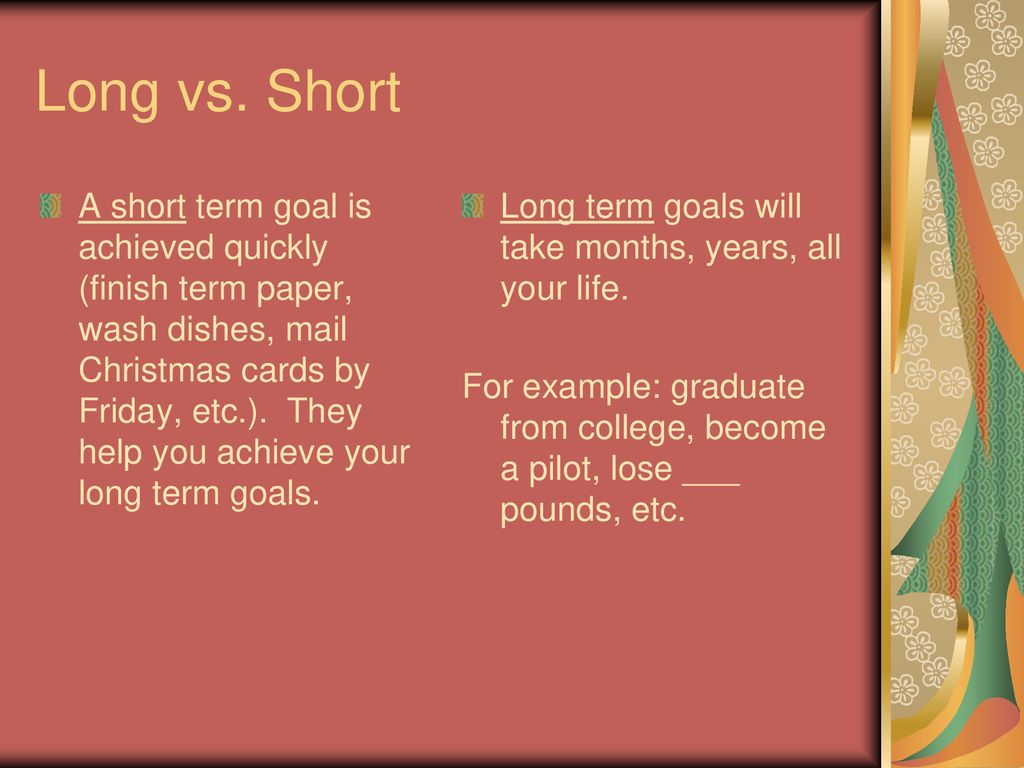 Long vs. Short

A short term goal is achieved quickly (finish term paper, wash dishes, mail Christmas cards by Friday, etc.). They help you achieve your long term goals.

Long term goals will take months, years, all your life.

For example: graduate from college, become a pilot, lose ___ pounds, etc.